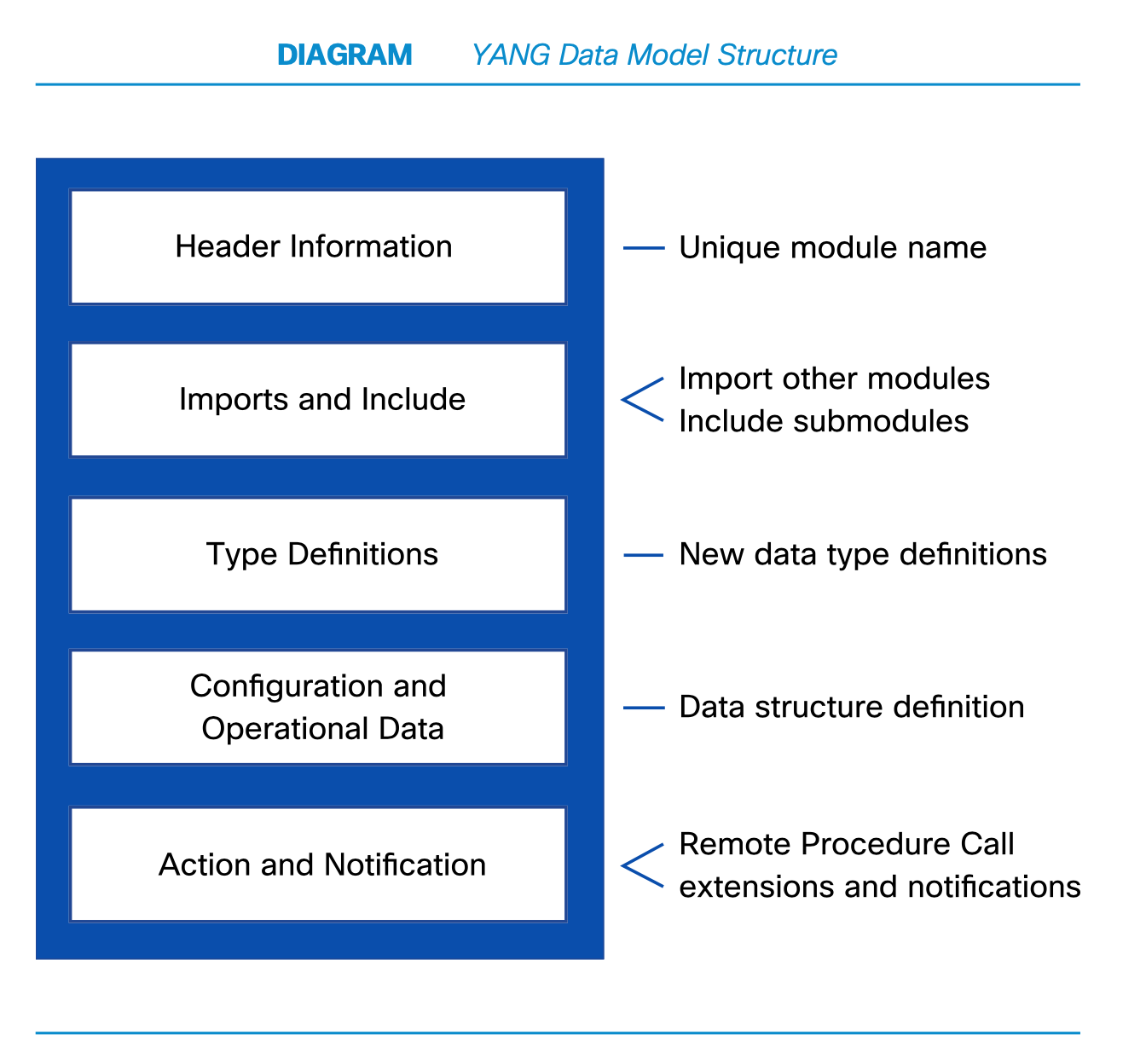 DIAGRAM YANG Data Model Structure

Header Information

Unique module name

Imports and Include

Import other modules
Include submodules

Type Definitions

New data type definitions

Configuration and Operational Data

Data structure definition

Action and Notification

Remote Procedure Call extensions and notifications